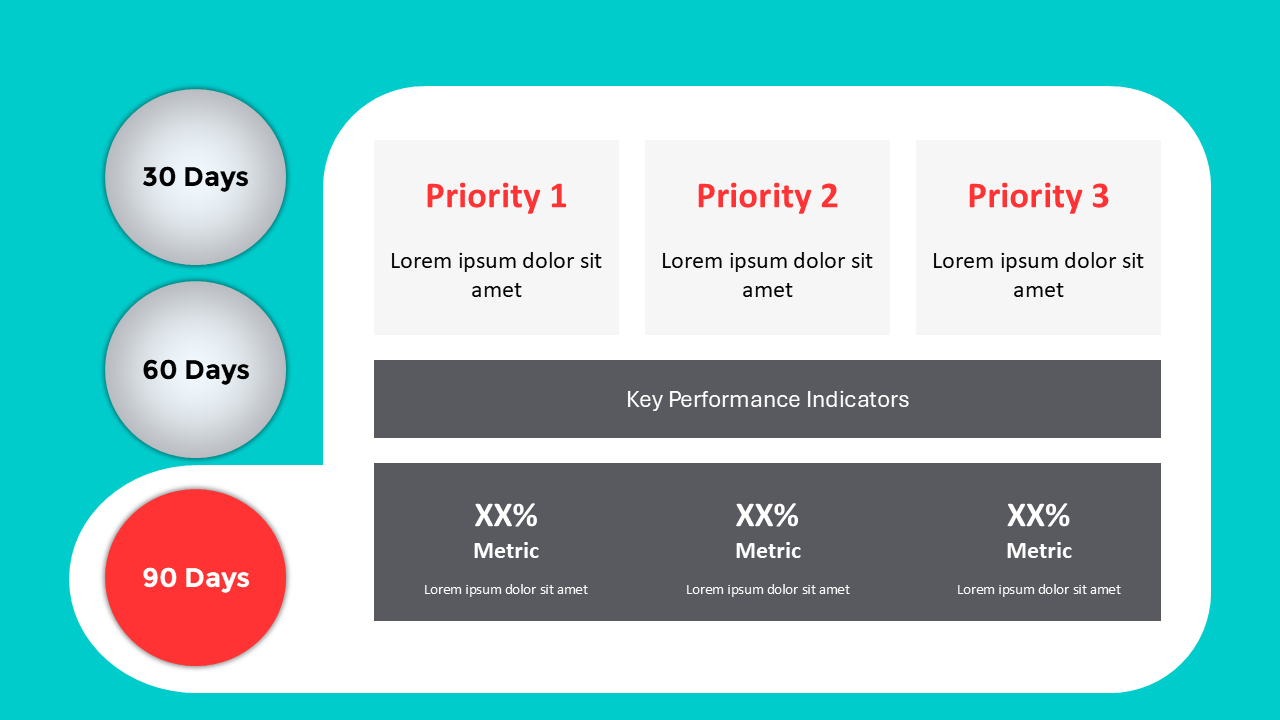 30 Days

60 Days

90 Days

Priority 1

Lorem ipsum dolor sit amet

Priority 2

Lorem ipsum dolor sit amet

Priority 3

Lorem ipsum dolor sit amet

Key Performance Indicators

XX%
Metric
Lorem ipsum dolor sit amet

XX%
Metric
Lorem ipsum dolor sit amet

XX%
Metric
Lorem ipsum dolor sit amet